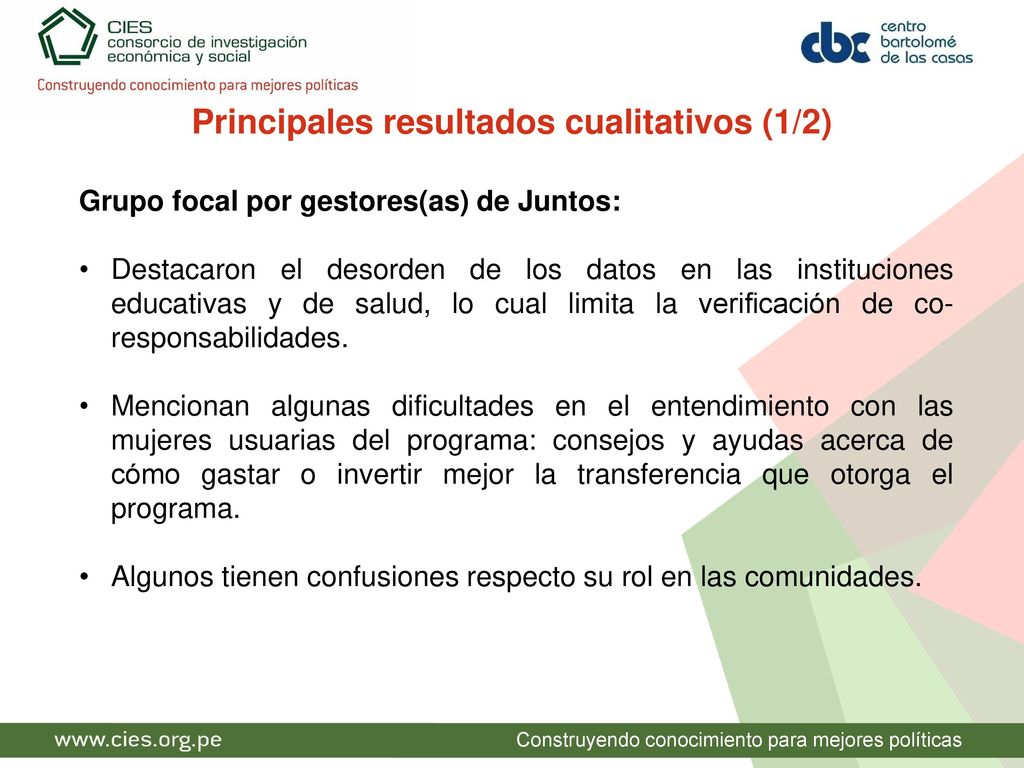 CIES
consorcio de investigación
económica y social
Construyendo conocimiento para mejores políticas

cbc centro bartolomé de las casas

Principales resultados cualitativos (1/2)

Grupo focal por gestores(as) de Juntos:

• Destacaron el desorden de los datos en las instituciones educativas y de salud, lo cual limita la verificación de co-responsabilidades.

• Mencionan algunas dificultades en el entendimiento con las mujeres usuarias del programa: consejos y ayudas acerca de cómo gastar o invertir mejor la transferencia que otorga el programa.

• Algunos tienen confusiones respecto su rol en las comunidades.

www.cies.org.pe
Construyendo conocimiento para mejores políticas